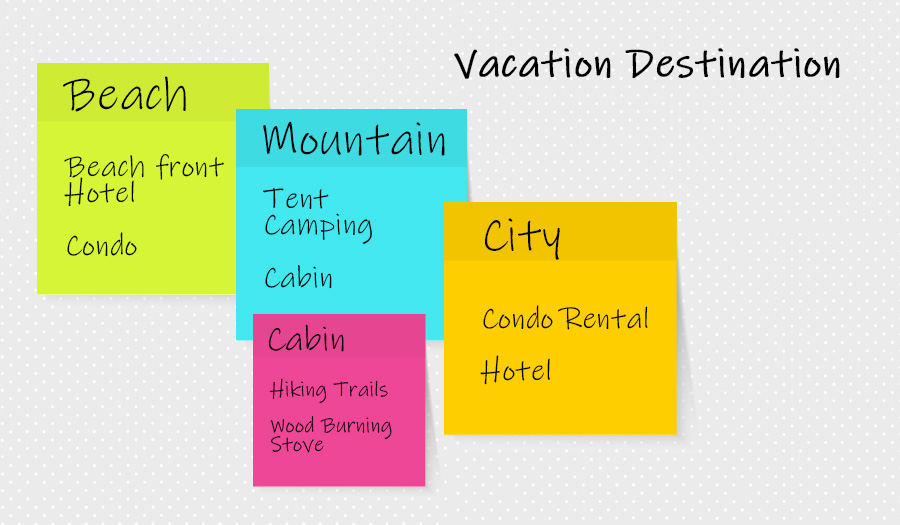 Vacation Destination

Beach

Beach front Hotel

Condo

Mountain

Tent Camping

Cabin

Cabin

Hiking Trails

Wood Burning Stove

City

Condo Rental

Hotel